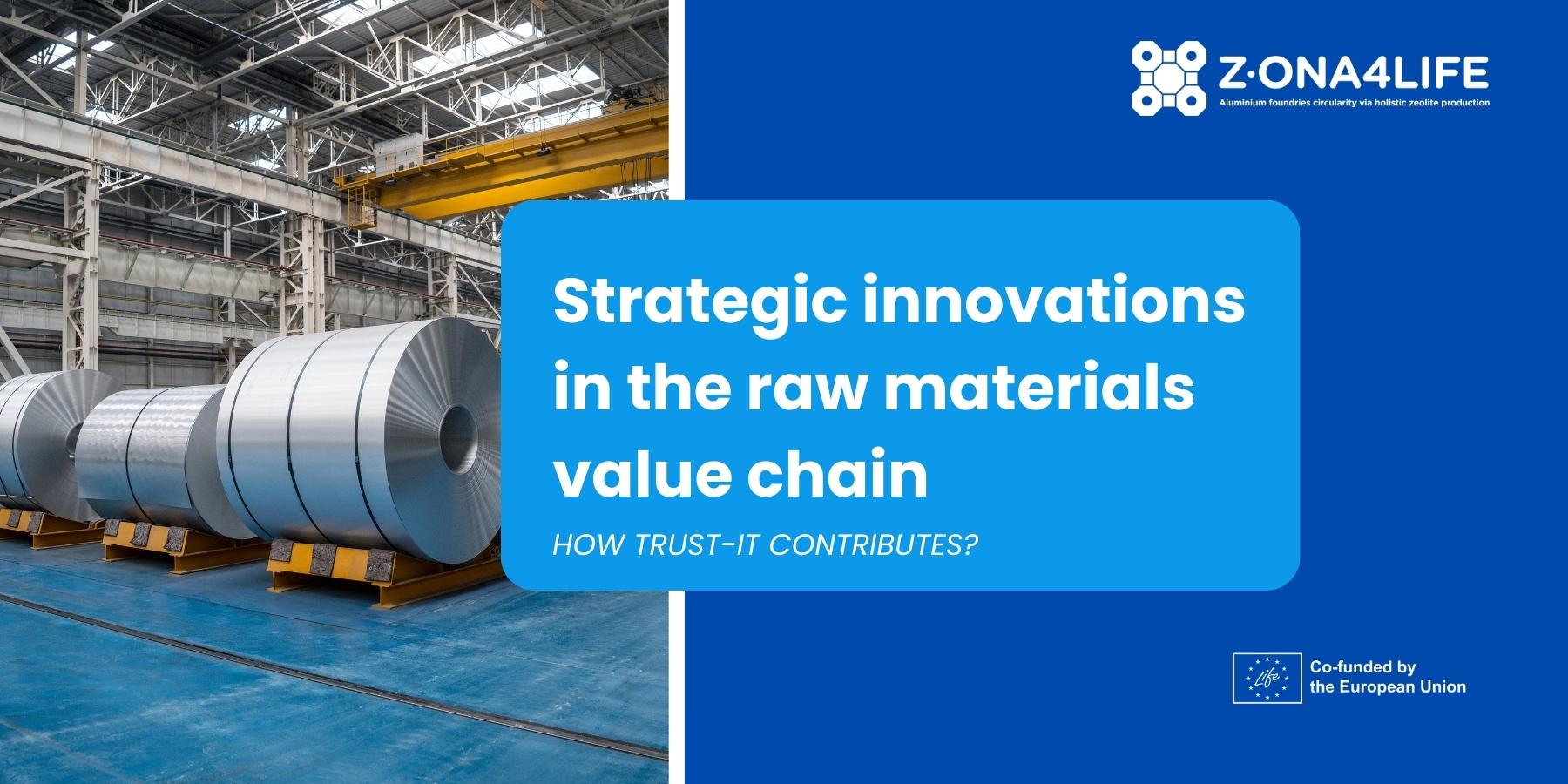 Z·ONA4LIFE
Aluminium foundries circularity via holistic zeolite production

Strategic innovations in the raw materials value chain

HOW TRUST-IT CONTRIBUTES?

Life

Co-funded by the European Union